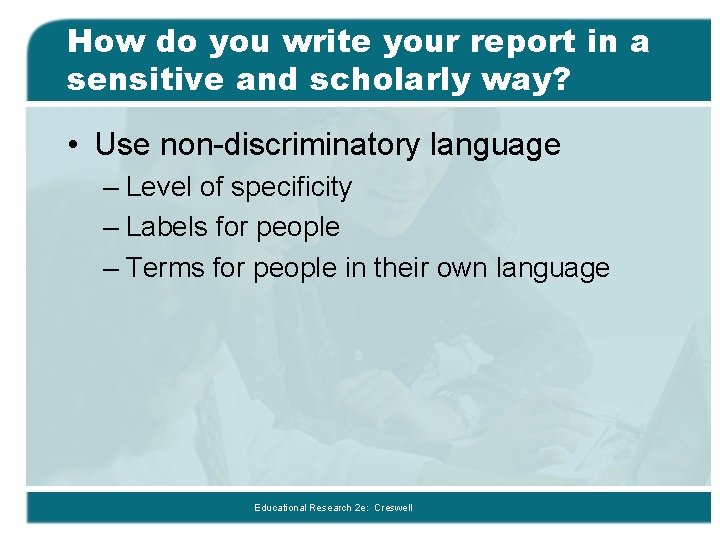 How do you write your report in a sensitive and scholarly way?

• Use non-discriminatory language
– Level of specificity
– Labels for people
– Terms for people in their own language

Educational Research 2e: Creswell